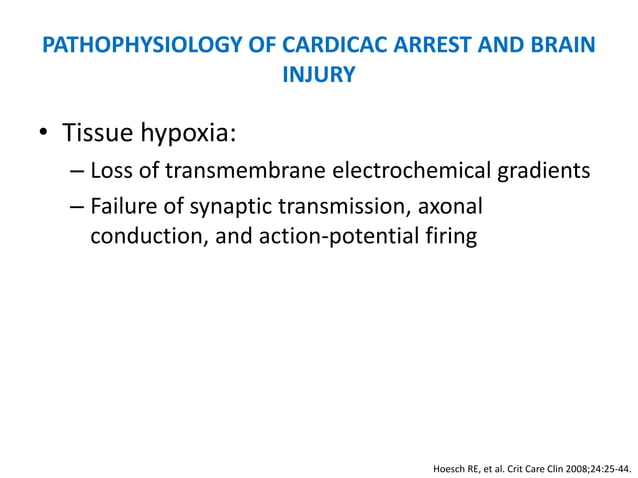 PATHOPHYSIOLOGY OF CARDICAC ARREST AND BRAIN INJURY

• Tissue hypoxia:
– Loss of transmembrane electrochemical gradients
– Failure of synaptic transmission, axonal conduction, and action-potential firing

Hoesch RE, et al. Crit Care Clin 2008;24:25-44.